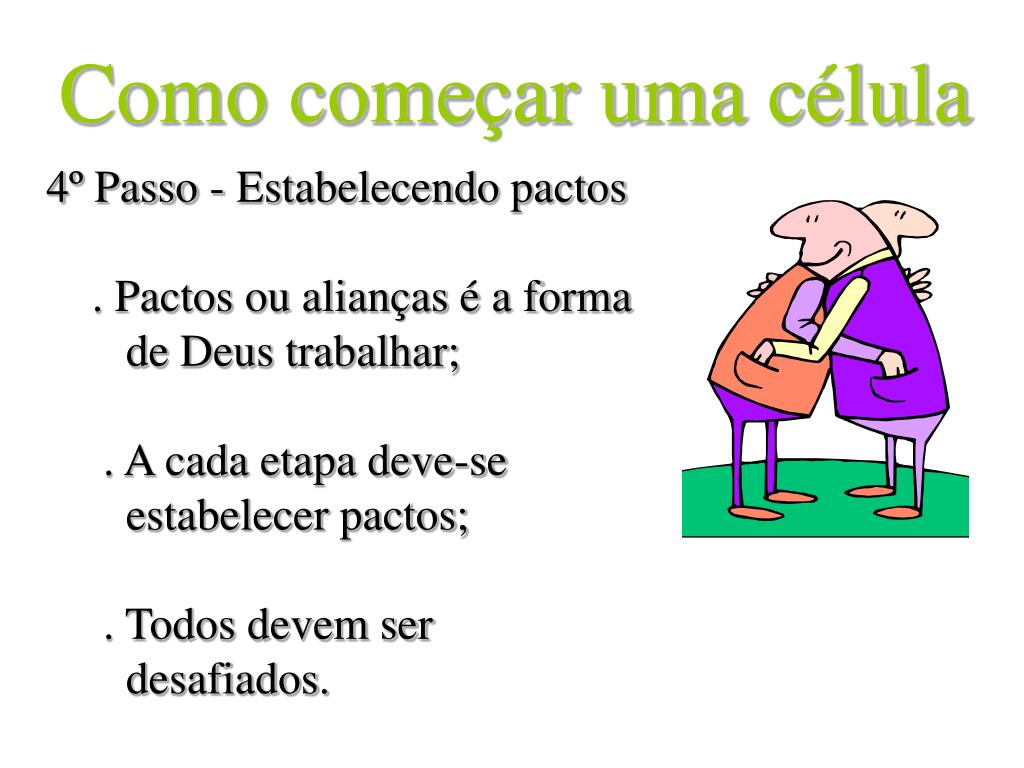 Como começar uma célula

4º Passo - Estabelecendo pactos

. Pactos ou alianças é a forma de Deus trabalhar;

. A cada etapa deve-se estabelecer pactos;

. Todos devem ser desafiados.